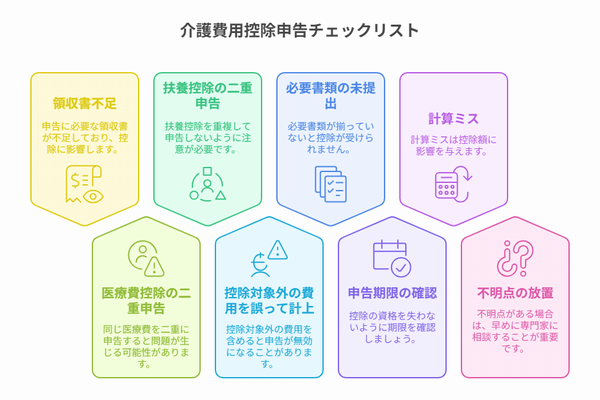 介護費用控除申告チェックリスト

領収書不足

申告に必要な領収書が不足しており、控除に影響します。

扶養控除の二重申告

扶養控除を重複して申告しないように注意が必要です。

必要書類の未提出

必要書類が揃っていないと控除が受けられません。

計算ミス

計算ミスは控除額に影響を与えます。

医療費控除の二重申告

同じ医療費を二重に申告すると問題が生じる可能性があります。

控除対象外の費用を誤って計上

控除対象外の費用を含めると申告が無効になることがあります。

申告期限の確認

控除の資格を失わないように期限を確認しましょう。

不明点の放置

不明点がある場合は、早めに専門家に相談することが重要です。